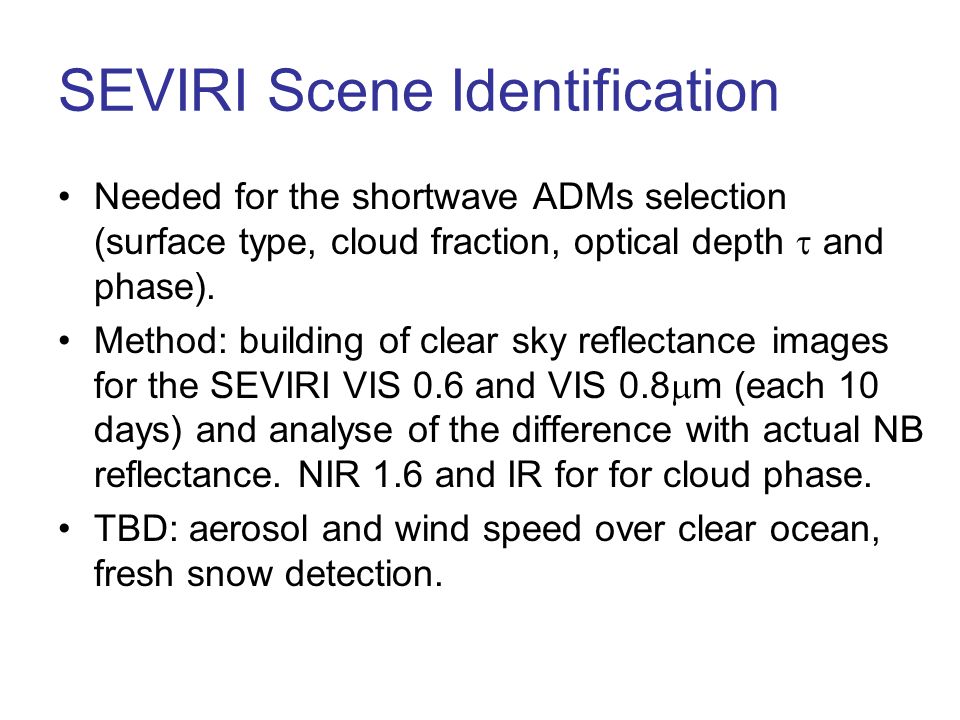 SEVIRI Scene Identification

• Needed for the shortwave ADMs selection (surface type, cloud fraction, optical depth $\tau$ and phase).

• Method: building of clear sky reflectance images for the SEVIRI VIS 0.6 and VIS 0.8$\mu$m (each 10 days) and analyse of the difference with actual NB reflectance. NIR 1.6 and IR for for cloud phase.

• TBD: aerosol and wind speed over clear ocean, fresh snow detection.